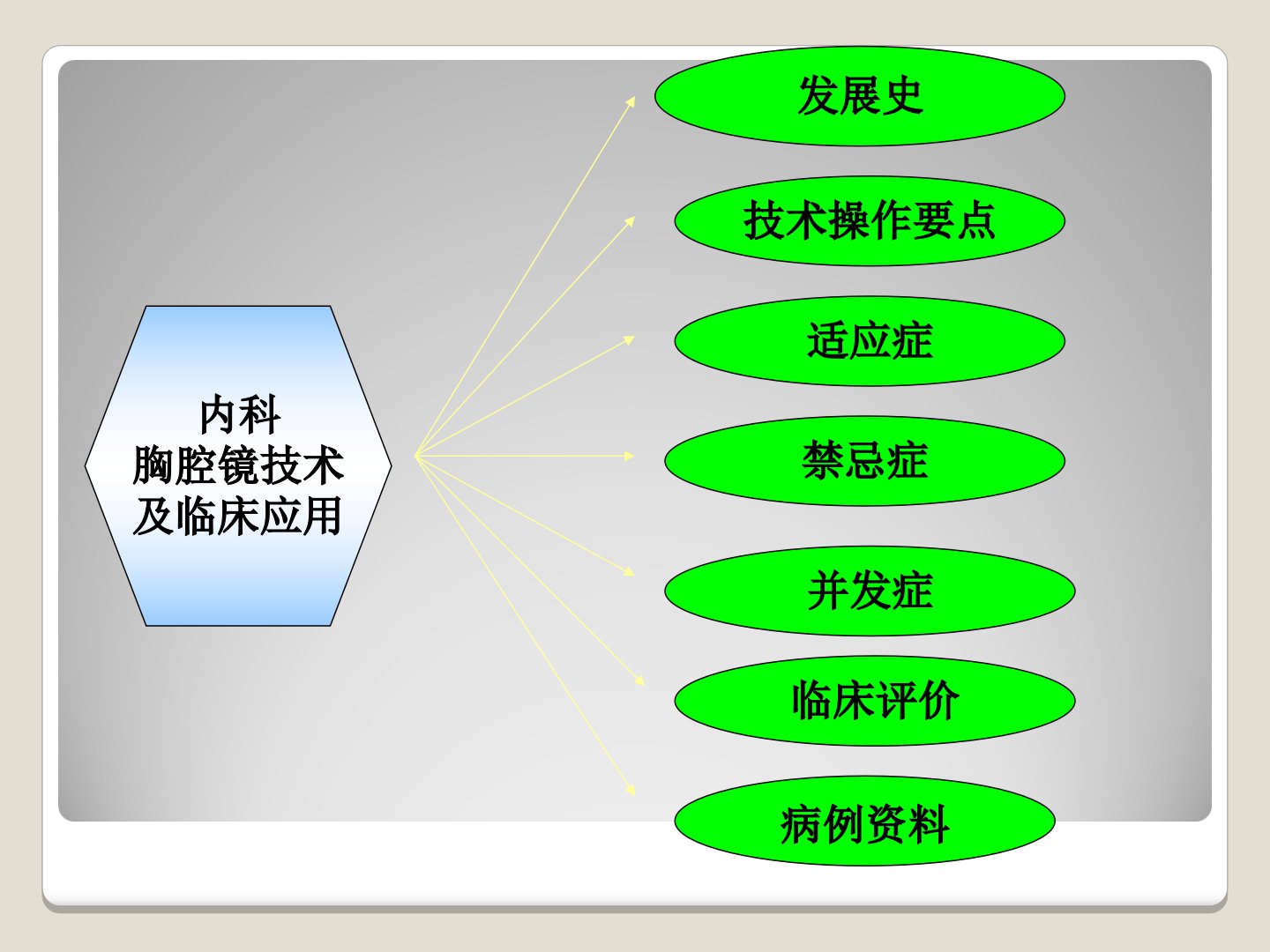 内科
胸腔镜技术
及临床应用

发展史

技术操作要点

适应症

禁忌症

并发症

临床评价

病例资料